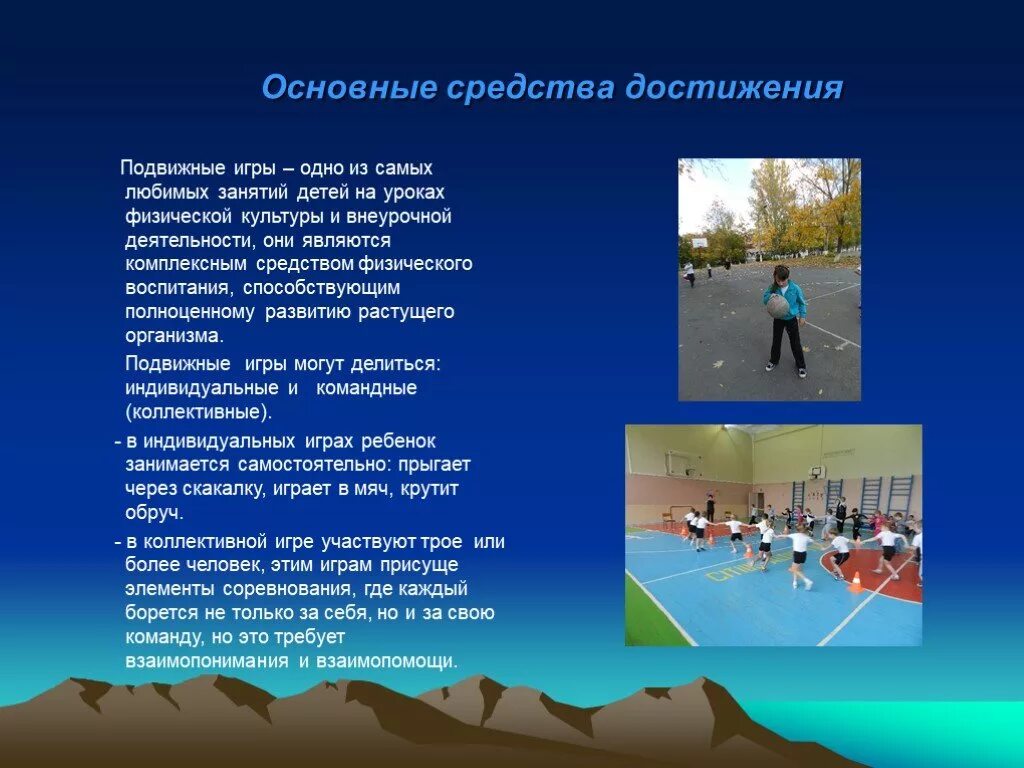 Основные средства достижения

Подвижные игры – одно из самых любимых занятий детей на уроках физической культуры и внеурочной деятельности, они являются комплексным средством физического воспитания, способствующим полноценному развитию растущего организма.

Подвижные игры могут делиться: индивидуальные и командные (коллективные).

- в индивидуальных играх ребенок занимается самостоятельно: прыгает через скакалку, играет в мяч, крутит обруч.

- в коллективной игре участвуют трое или более человек, этим играм присуще элементы соревнования, где каждый борется не только за себя, но и за свою команду, но это требует взаимопонимания и взаимопомощи.